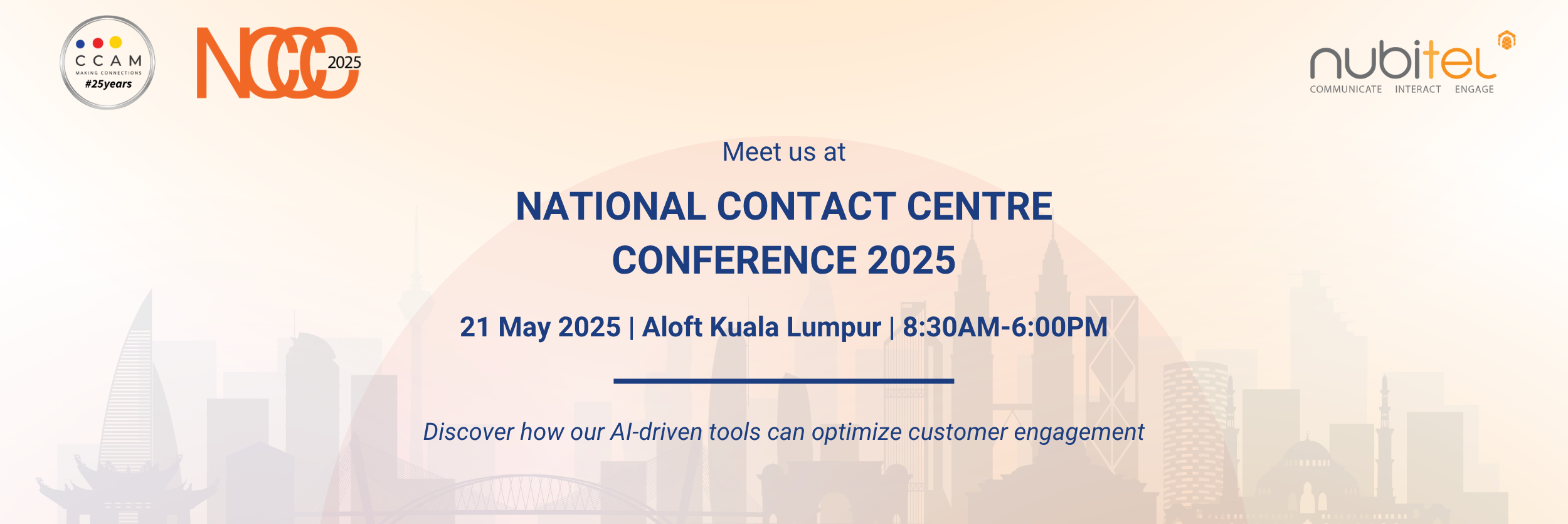 CCAM
MAKING CONNECTIONS
#25years

NCCC 2025

nubitel
COMMUNICATE INTERACT ENGAGE

Meet us at

NATIONAL CONTACT CENTRE CONFERENCE 2025

21 May 2025 | Aloft Kuala Lumpur | 8:30AM-6:00PM

Discover how our AI-driven tools can optimize customer engagement